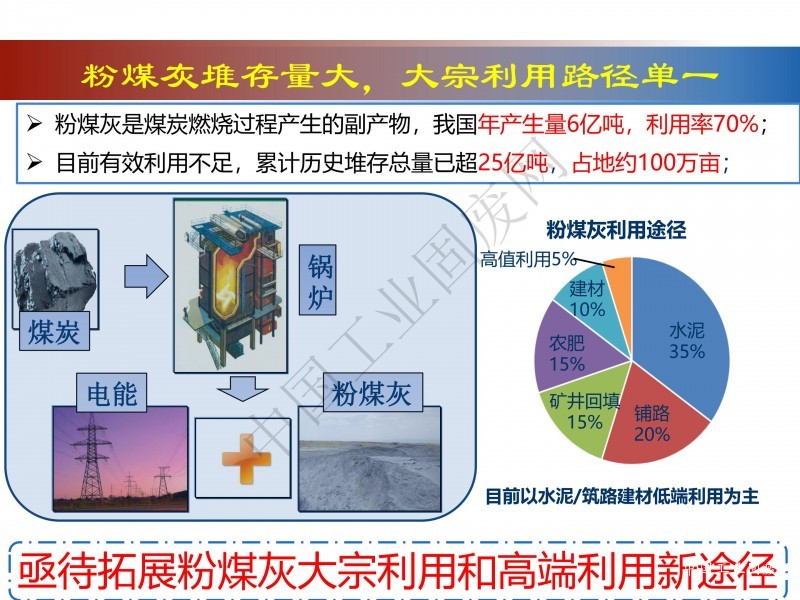 粉煤灰堆存量大，大宗利用路径单一

➢ 粉煤灰是煤炭燃烧过程产生的副产物，我国年产生量6亿吨，利用率70%；

➢ 目前有效利用不足，累计历史堆存总量已超25亿吨，占地约100万亩；

煤炭

锅炉

电能

粉煤灰

中国工业固废网

粉煤灰利用途径

高值利用5%

建材 10%

水泥 35%

农肥 15%

矿井回填 15%

铺路 20%

目前以水泥/筑路建材低端利用为主

亟待拓展粉煤灰大宗利用和高端利用新途径